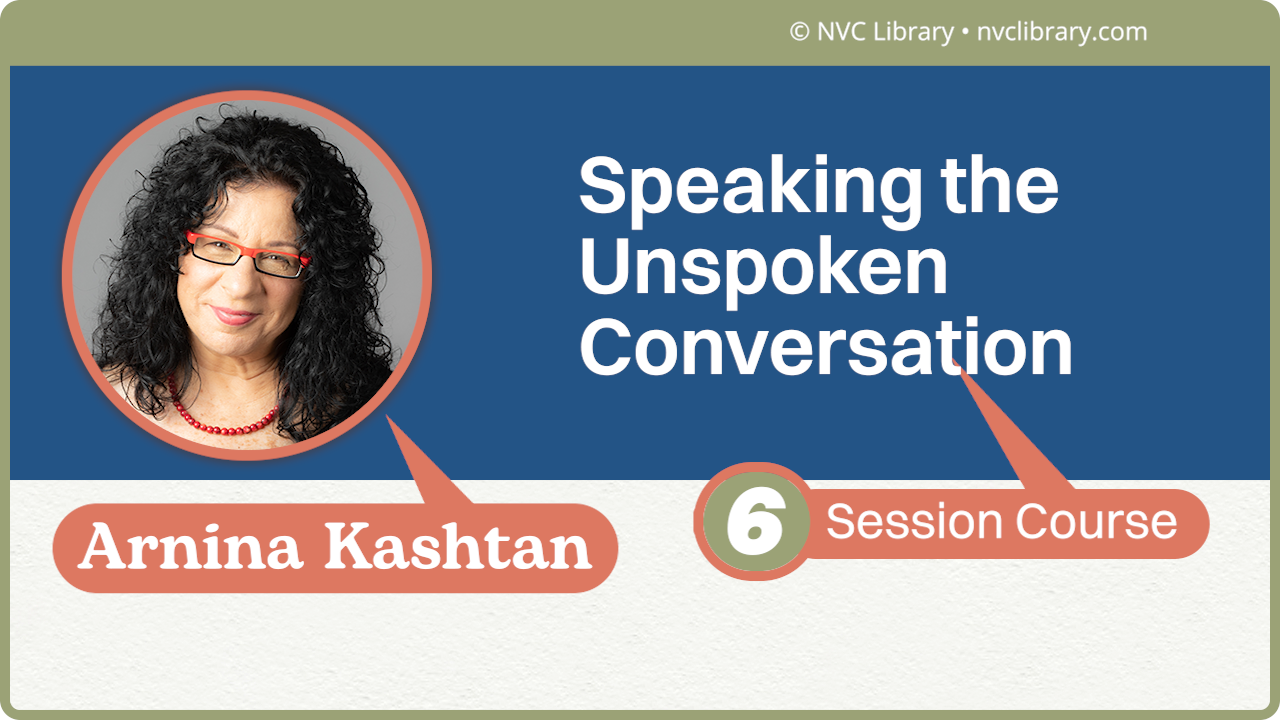 © NVC Library • nvclibrary.com

Speaking the Unspoken Conversation

Arnina Kashtan

6 Session Course